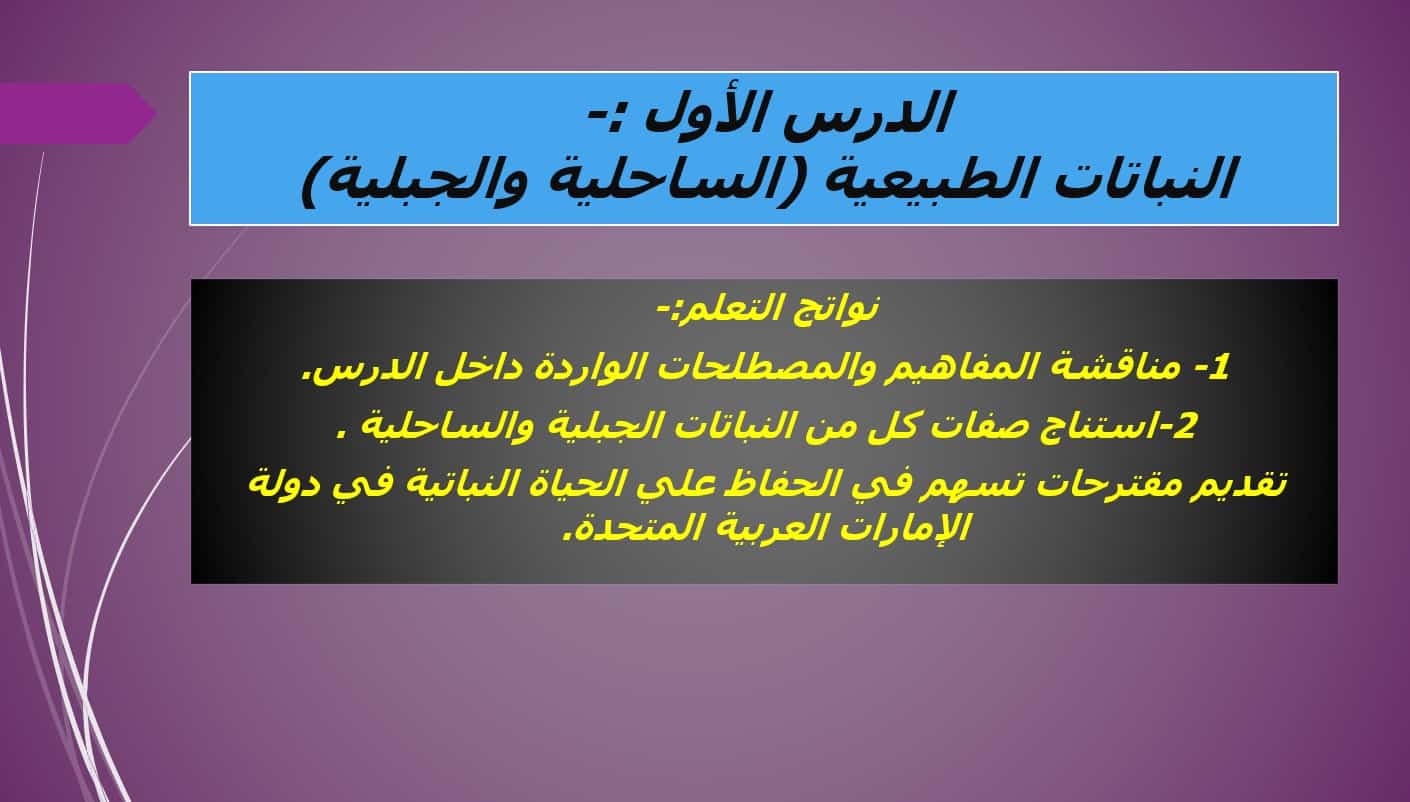 الدرس الأول :-
النباتات الطبيعية (الساحلية والجبلية)

نواتج التعلم:-
1- مناقشة المفاهيم والمصطلحات الواردة داخل الدرس.
2-استنتاج صفات كل من النباتات الجبلية والساحلية .
تقديم مقترحات تسهم في الحفاظ علي الحياة النباتية في دولة الإمارات العربية المتحدة.